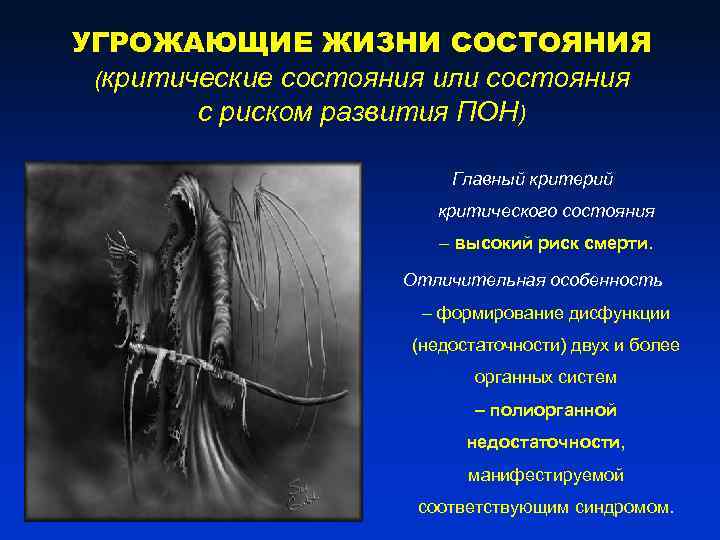 УГРОЖАЮЩИЕ ЖИЗНИ СОСТОЯНИЯ
(критические состояния или состояния с риском развития ПОН)

Главный критерий критического состояния – высокий риск смерти.

Отличительная особенность – формирование дисфункции (недостаточности) двух и более органных систем – полиорганной недостаточности, манифестируемой соответствующим синдромом.